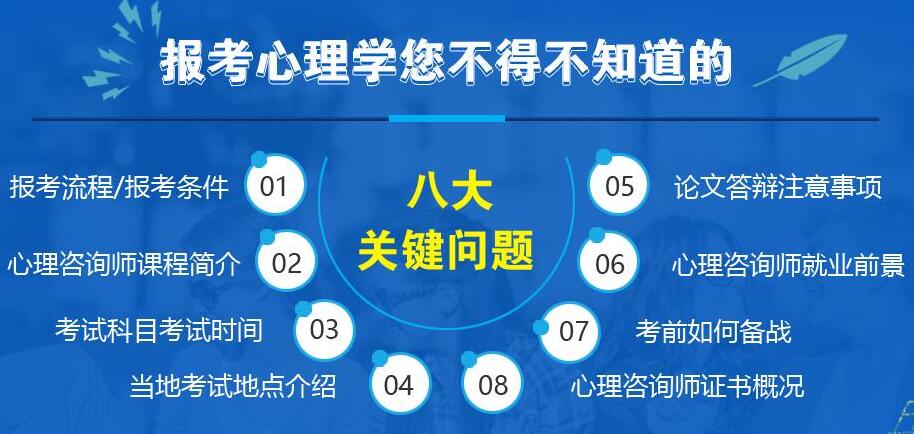 报考心理学您不得不知道的

八大
关键问题

报考流程/报考条件 01

心理咨询师课程简介 02

考试科目考试时间 03

当地考试地点介绍 04

05 论文答辩注意事项

06 心理咨询师就业前景

07 考前如何备战

08 心理咨询师证书概况